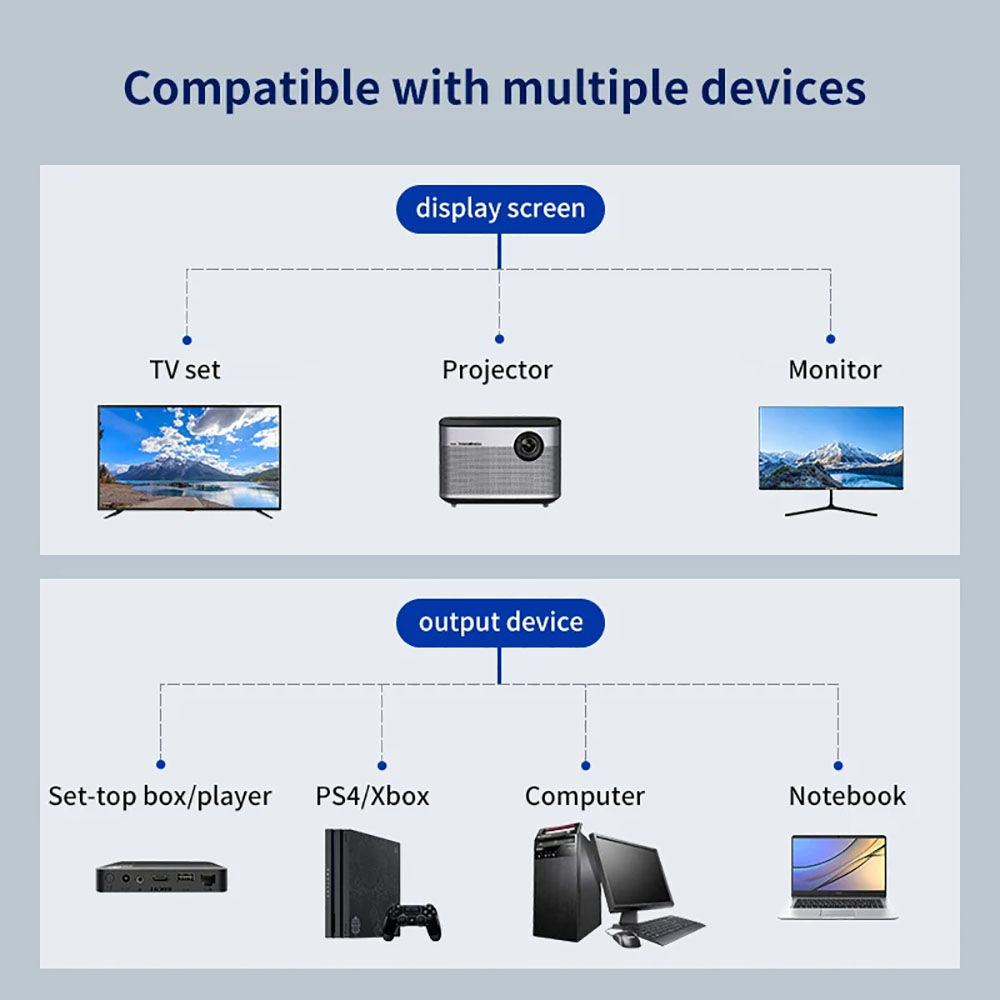 Compatible with multiple devices

display screen

TV set

Projector

Monitor

output device

Set-top box/player

PS4/Xbox

Computer

Notebook